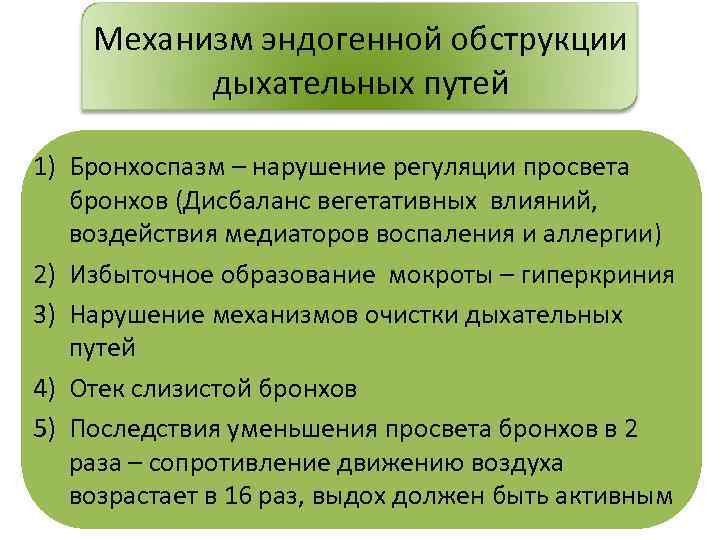 Механизм эндогенной обструкции дыхательных путей

1) Бронхоспазм – нарушение регуляции просвета бронхов (Дисбаланс вегетативных влияний, воздействия медиаторов воспаления и аллергии)
2) Избыточное образование мокроты – гиперкриния
3) Нарушение механизмов очистки дыхательных путей
4) Отек слизистой бронхов
5) Последствия уменьшения просвета бронхов в 2 раза – сопротивление движению воздуха возрастает в 16 раз, выдох должен быть активным